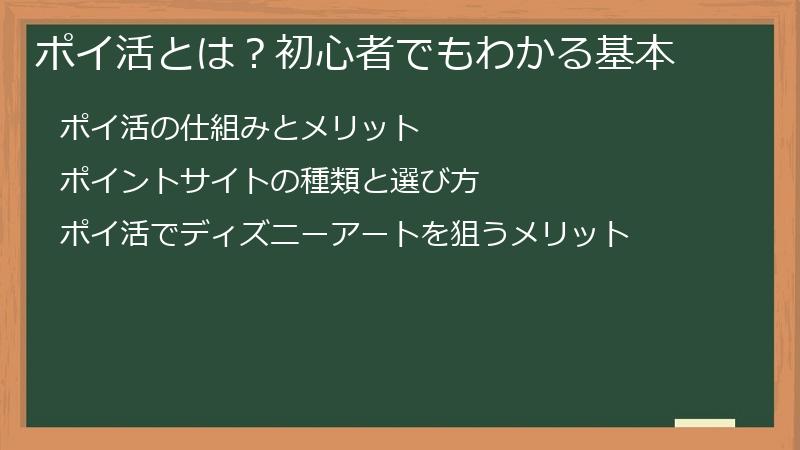 ポイ活とは？初心者でもわかる基本

ポイ活の仕組みとメリット

ポイントサイトの種類と選び方

ポイ活でディズニーアートを狙うメリット